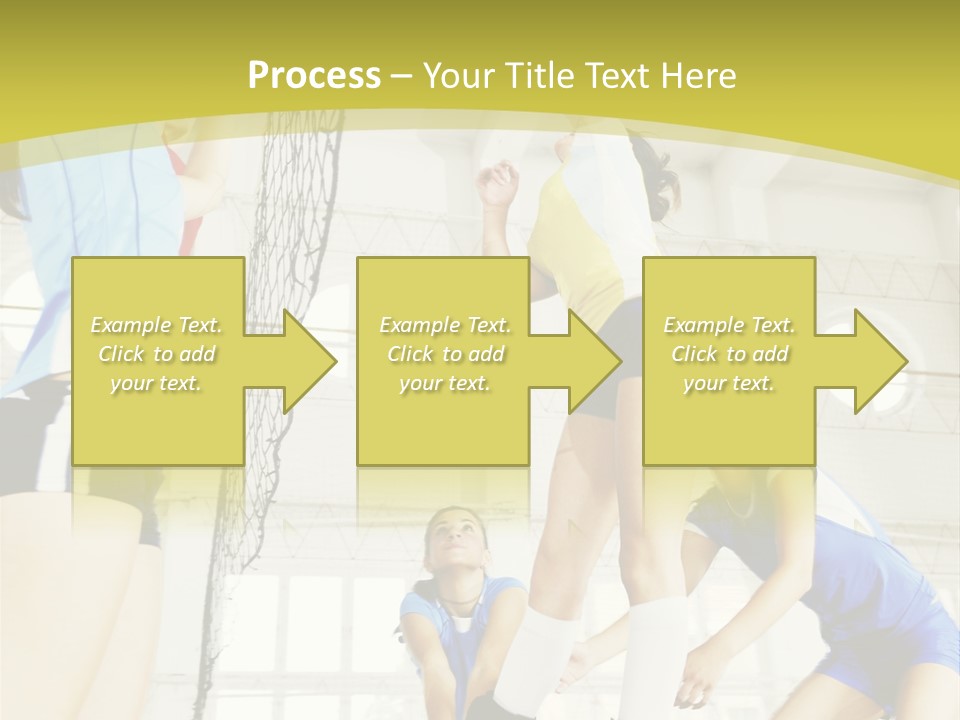 Process – Your Title Text Here

Example Text. Click to add your text.

Example Text. Click to add your text.

Example Text. Click to add your text.